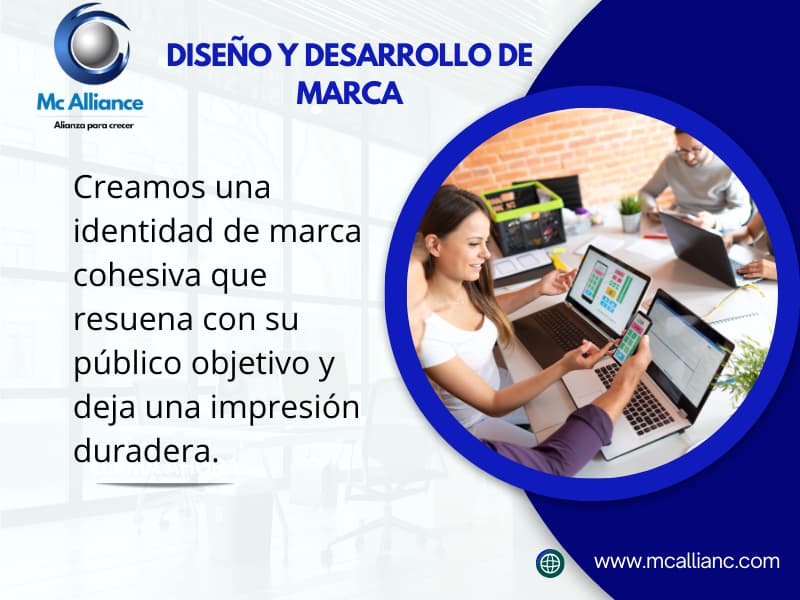 Mc Alliance
Alianza para crecer

DISEÑO Y DESARROLLO DE MARCA

Creamos una identidad de marca cohesiva que resuena con su público objetivo y deja una impresión duradera.

www.mcallianc.com